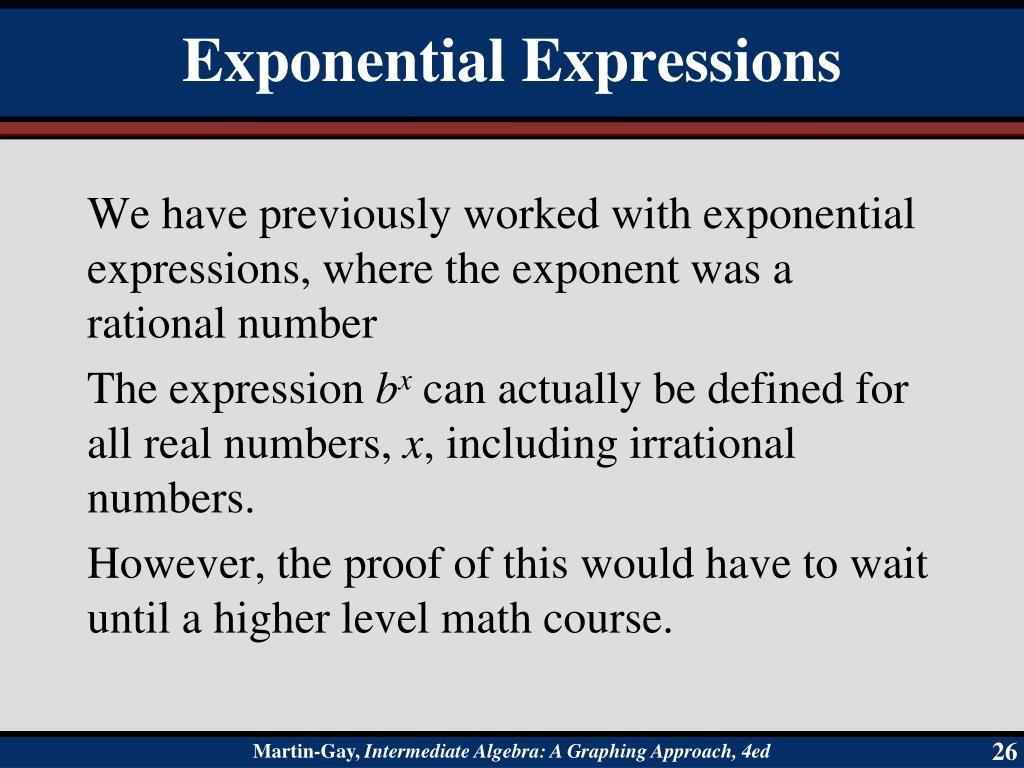 Exponential Expressions

We have previously worked with exponential expressions, where the exponent was a rational number

The expression $b^x$ can actually be defined for all real numbers, $x$, including irrational numbers.

However, the proof of this would have to wait until a higher level math course.

Martin-Gay, Intermediate Algebra: A Graphing Approach, 4ed

26